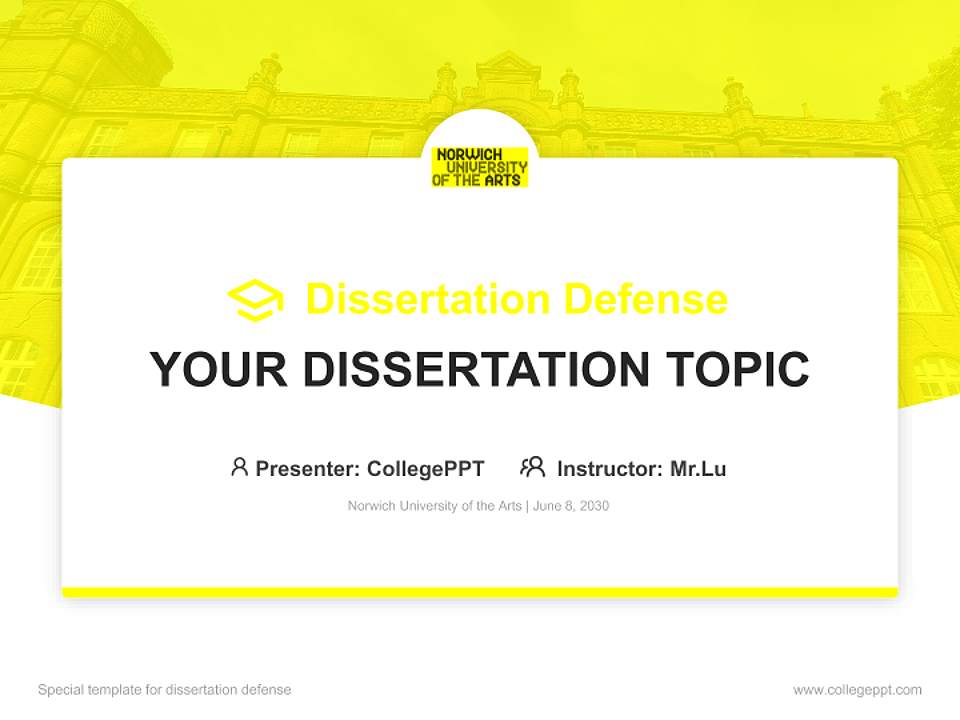 NORWICH UNIVERSITY OF THE ARTS

Dissertation Defense

YOUR DISSERTATION TOPIC

Presenter: CollegePPT Instructor: Mr.Lu

Norwich University of the Arts | June 8, 2030

Special template for dissertation defense

www.collegeppt.com